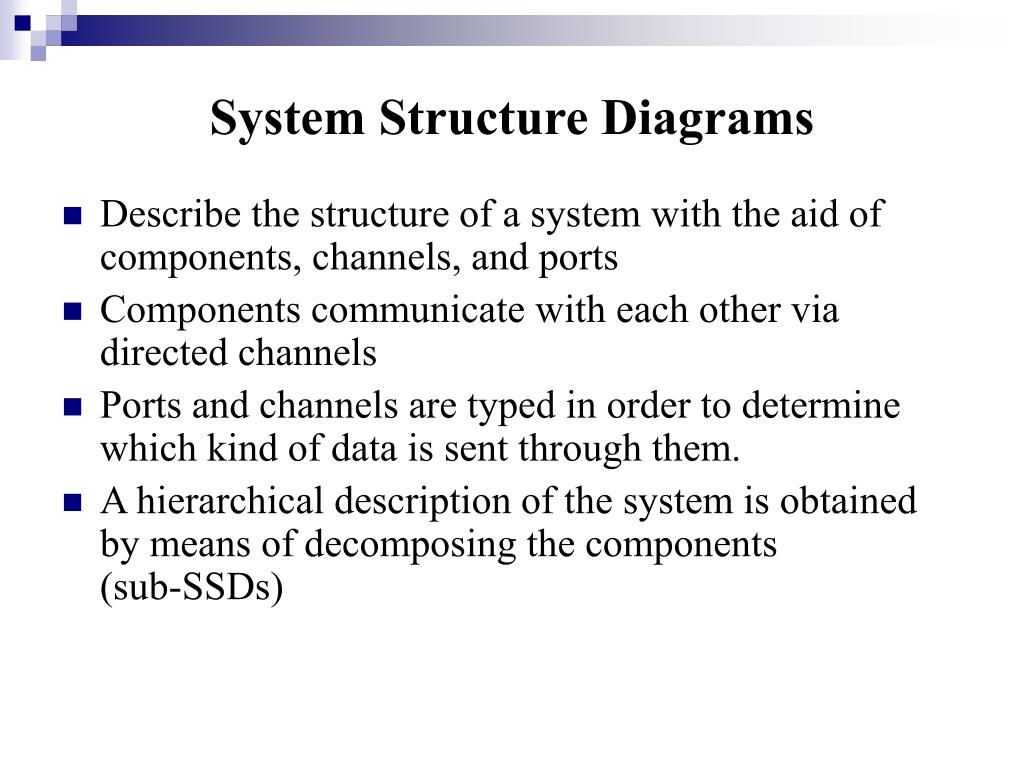 System Structure Diagrams

- Describe the structure of a system with the aid of components, channels, and ports
- Components communicate with each other via directed channels
- Ports and channels are typed in order to determine which kind of data is sent through them.
- A hierarchical description of the system is obtained by means of decomposing the components (sub-SSDs)